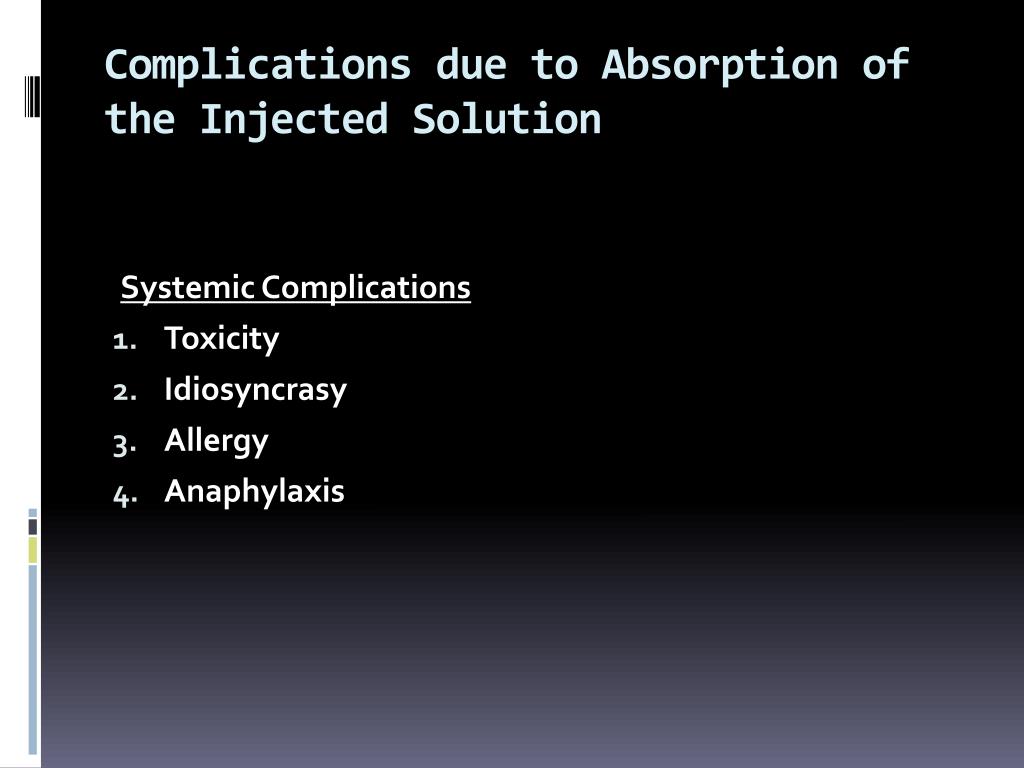 Complications due to Absorption of the Injected Solution

Systemic Complications
1. Toxicity
2. Idiosyncrasy
3. Allergy
4. Anaphylaxis